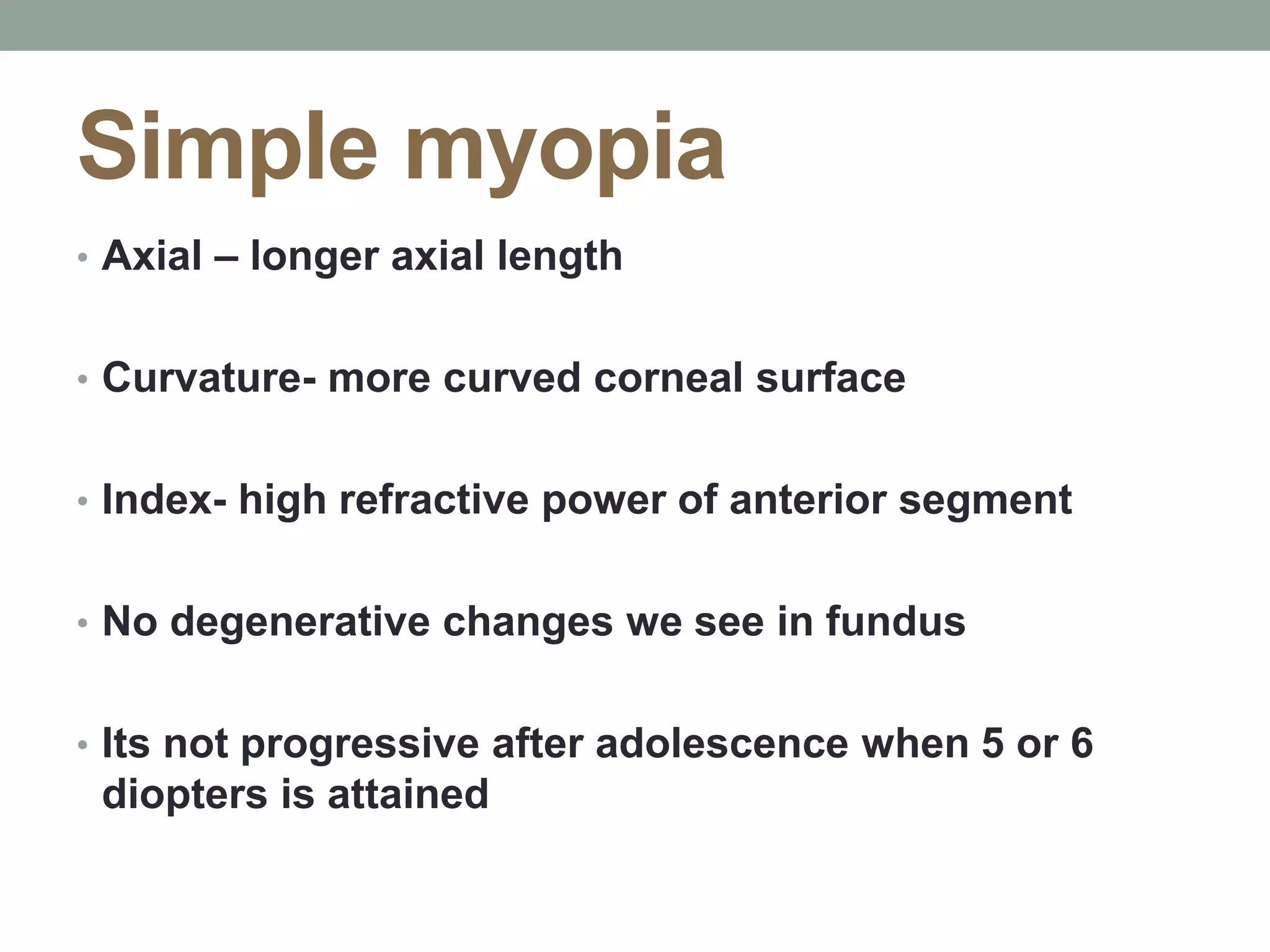 Simple myopia

• Axial – longer axial length

• Curvature- more curved corneal surface

• Index- high refractive power of anterior segment

• No degenerative changes we see in fundus

• Its not progressive after adolescence when 5 or 6 diopters is attained